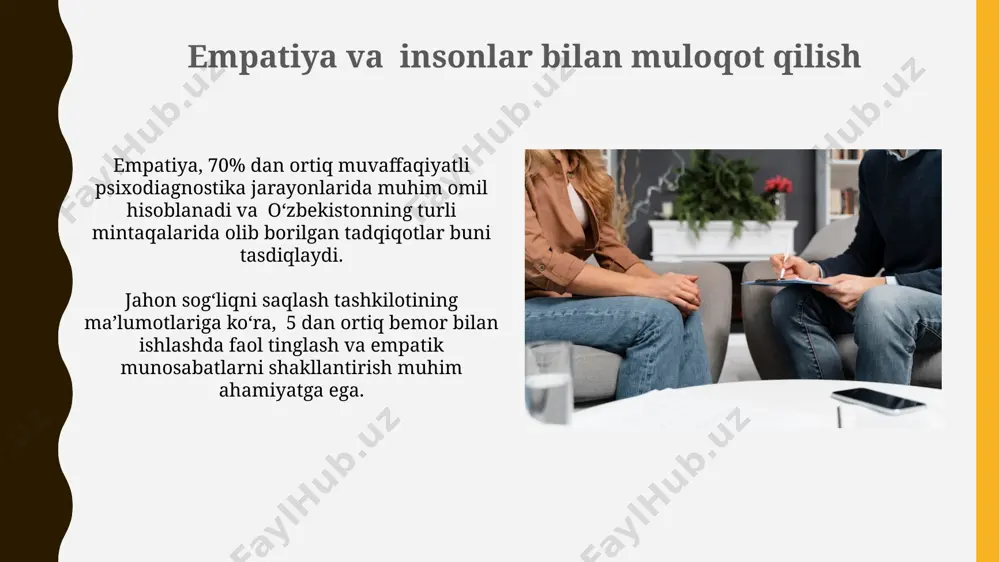 Empatiya va insonlar bilan muloqot qilish

Empatiya, 70% dan ortiq muvaffaqiyatli psixodiagnostika jarayonlarida muhim omil hisoblanadi va O‘zbekistonning turli mintaqalarida olib borilgan tadqiqotlar buni tasdiqlaydi.

Jahon sog‘liqni saqlash tashkilotining ma’lumotlariga ko‘ra, 5 dan ortiq bemor bilan ishlashda faol tinglash va empatik munosabatlarni shakllantirish muhim ahamiyatga ega.

FaylHub.uz FaylHub.uz FaylHub.uz FaylHub.uz FaylHub.uz